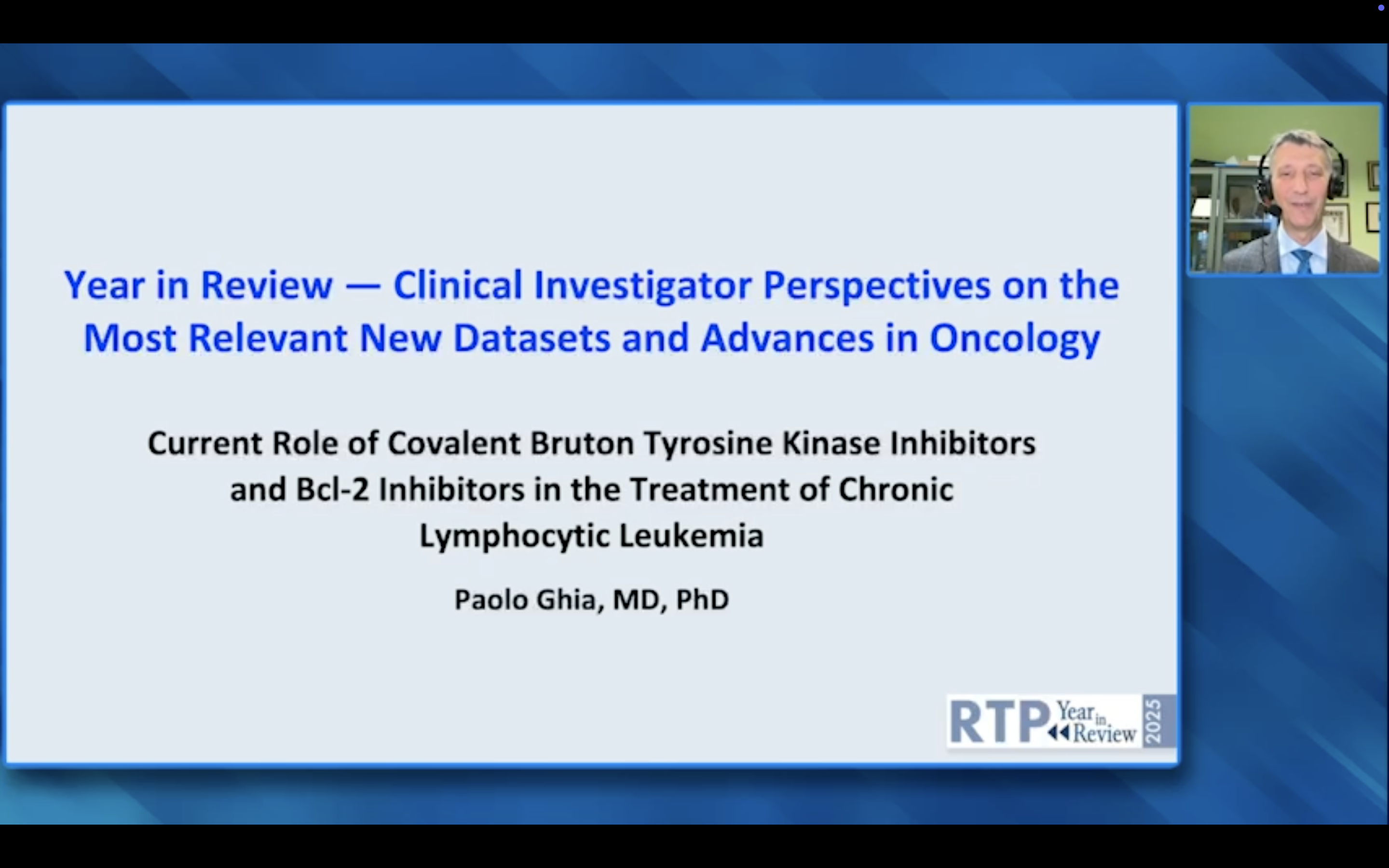 Year in Review — Clinical Investigator Perspectives on the Most Relevant New Datasets and Advances in Oncology

Current Role of Covalent Bruton Tyrosine Kinase Inhibitors and Bcl-2 Inhibitors in the Treatment of Chronic Lymphocytic Leukemia

Paolo Ghia, MD, PhD

RTP Year in Review 2025